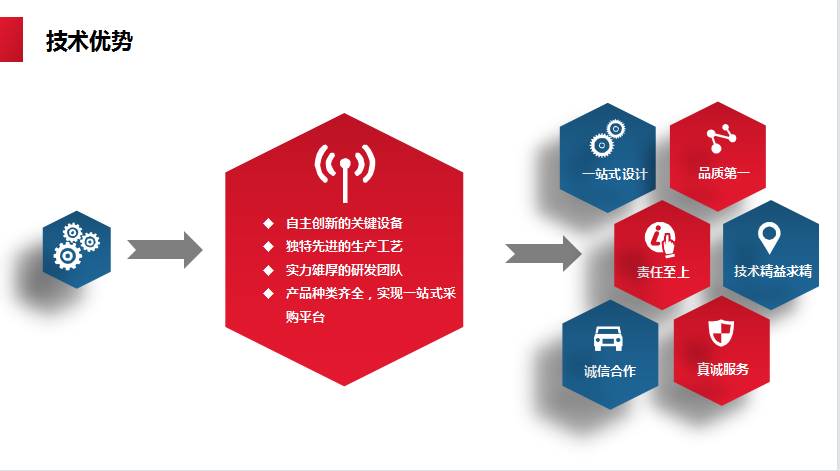 技术优势

◆ 自主创新的关键设备
◆ 独特先进的生产工艺
◆ 实力雄厚的研发团队
◆ 产品种类齐全，实现一站式采购平台

一站式设计
品质第一
责任至上
技术精益求精
诚信合作
真诚服务